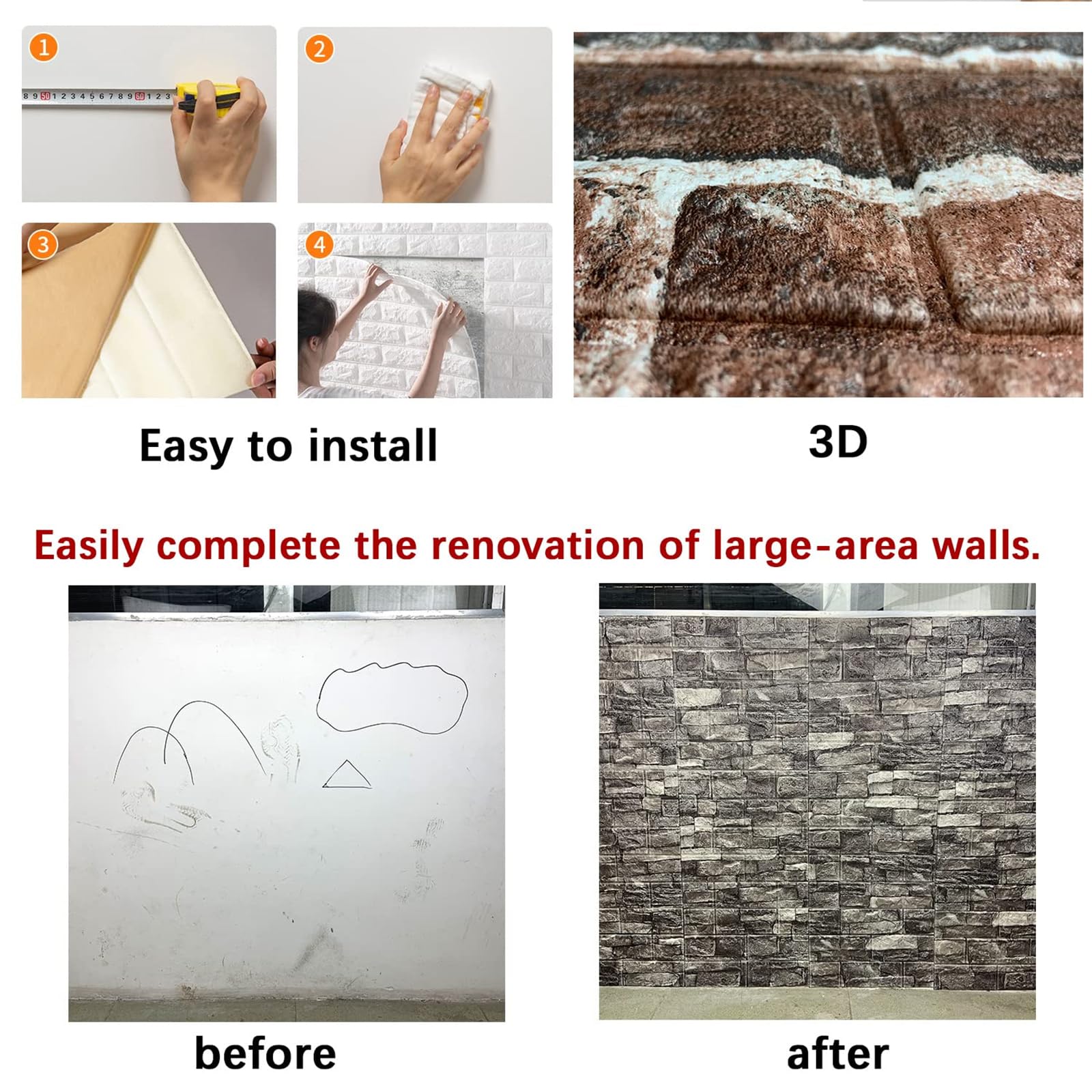 1

8 9 50 1 2 3 4 5 6 7 8 9 60 1 2 3

2

3

4

Easy to install

3D

Easily complete the renovation of large-area walls.

before

after